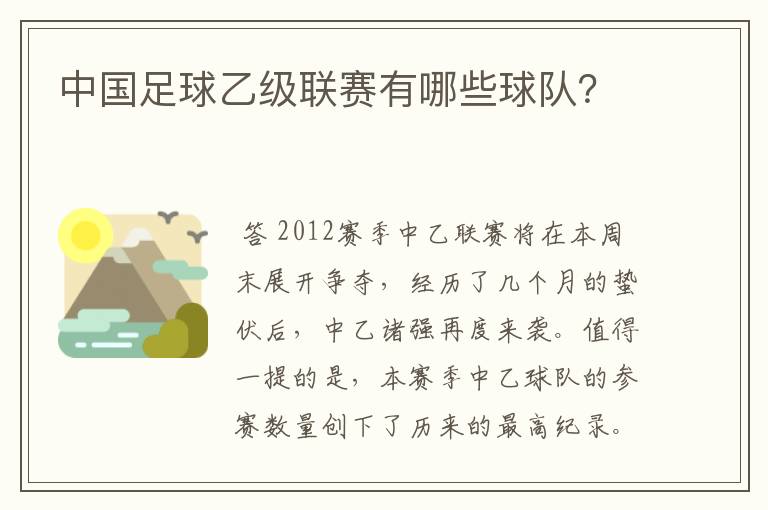 中国足球乙级联赛有哪些球队?

答 2012赛季中乙联赛将在本周末展开争夺，经历了几个月的蛰伏后，中乙诸强再度来袭。值得一提的是，本赛季中乙球队的参赛数量创下了历来的最高纪录。